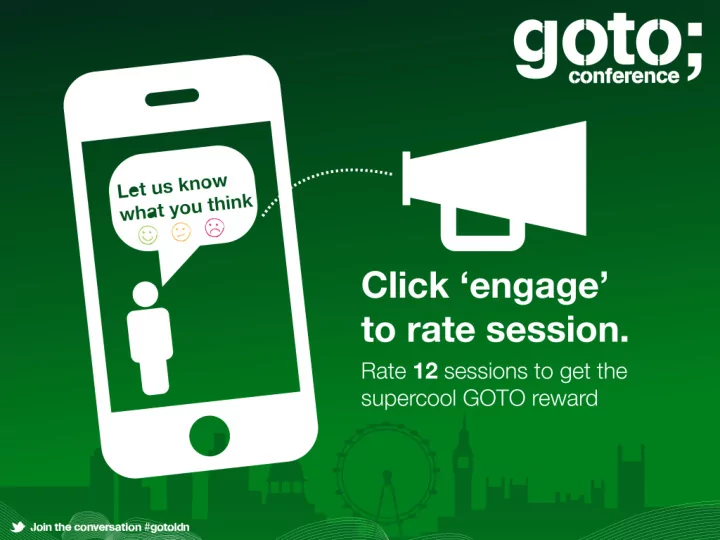 goto;
conference

Let us know what you think

Click ‘engage’ to rate session.

Rate **12** sessions to get the supercool GOTO reward

Join the conversation #gotoldn